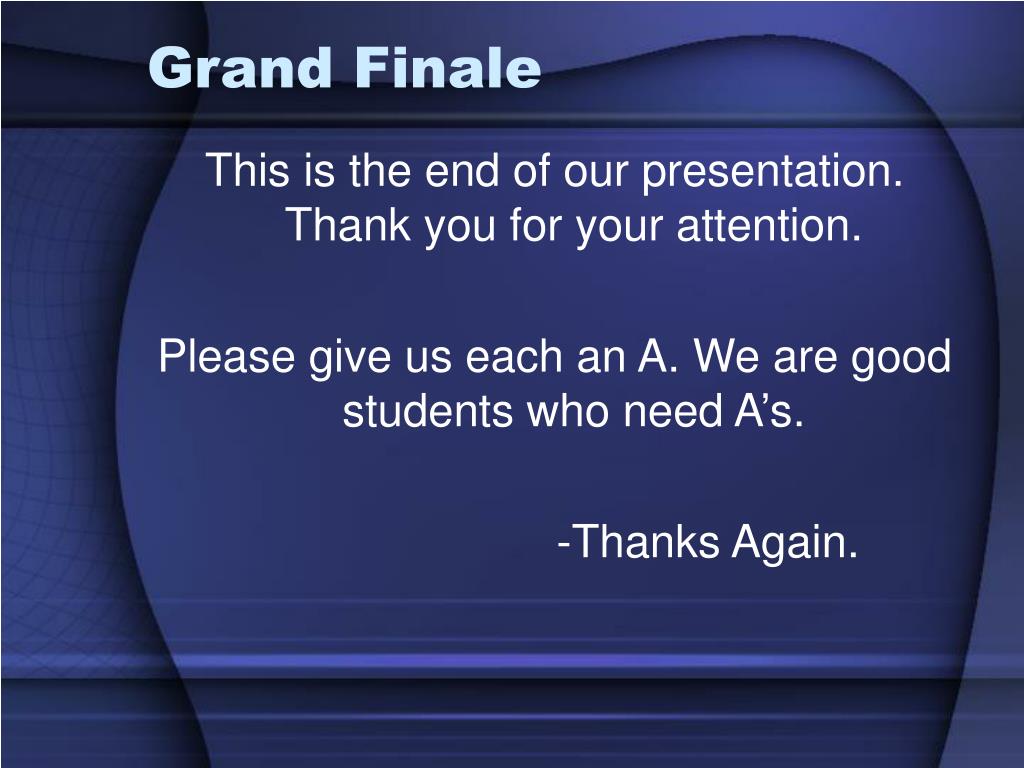 Grand Finale

This is the end of our presentation. Thank you for your attention.

Please give us each an A. We are good students who need A’s.

-Thanks Again.